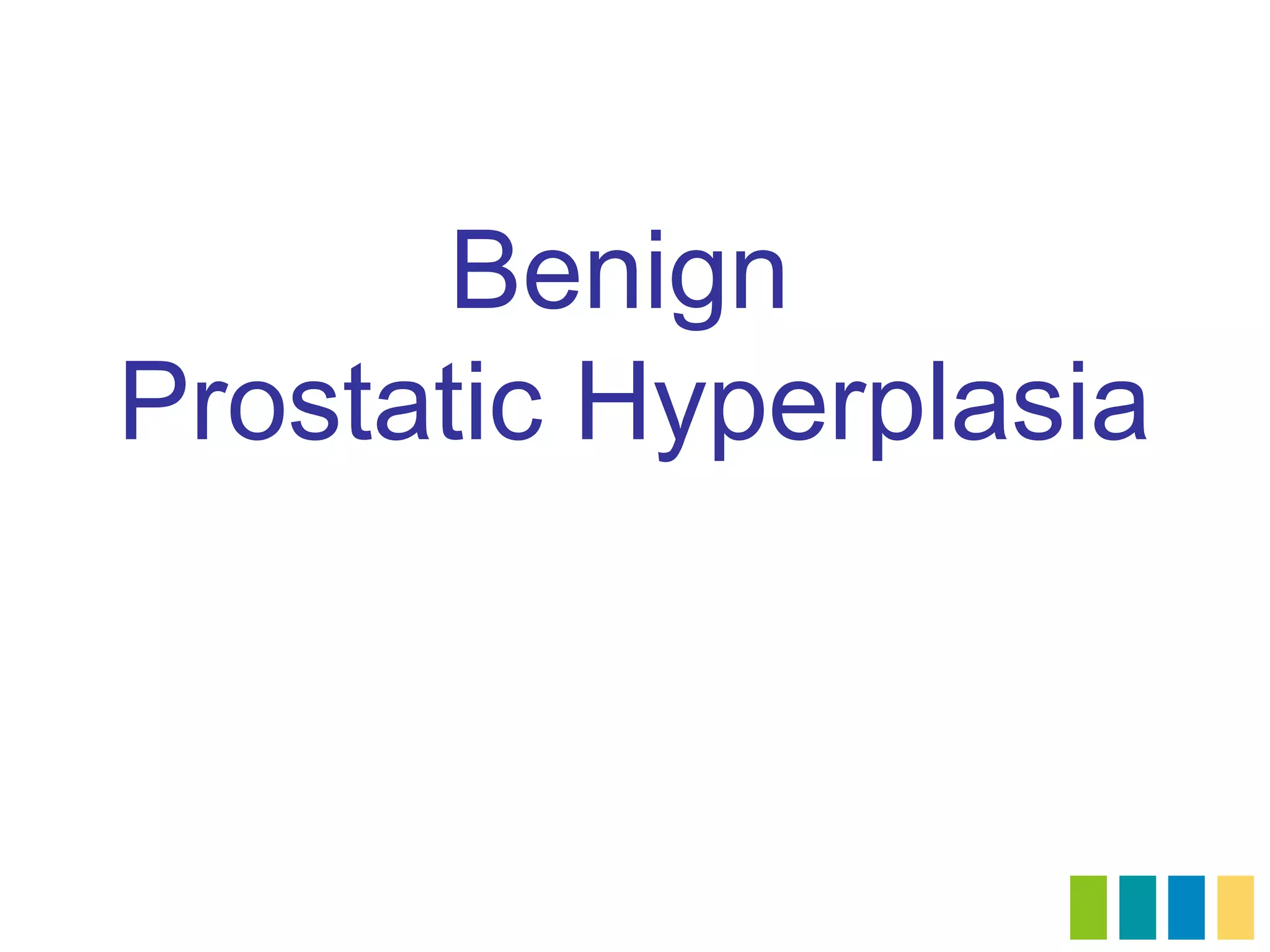 Benign
Prostatic Hyperplasia